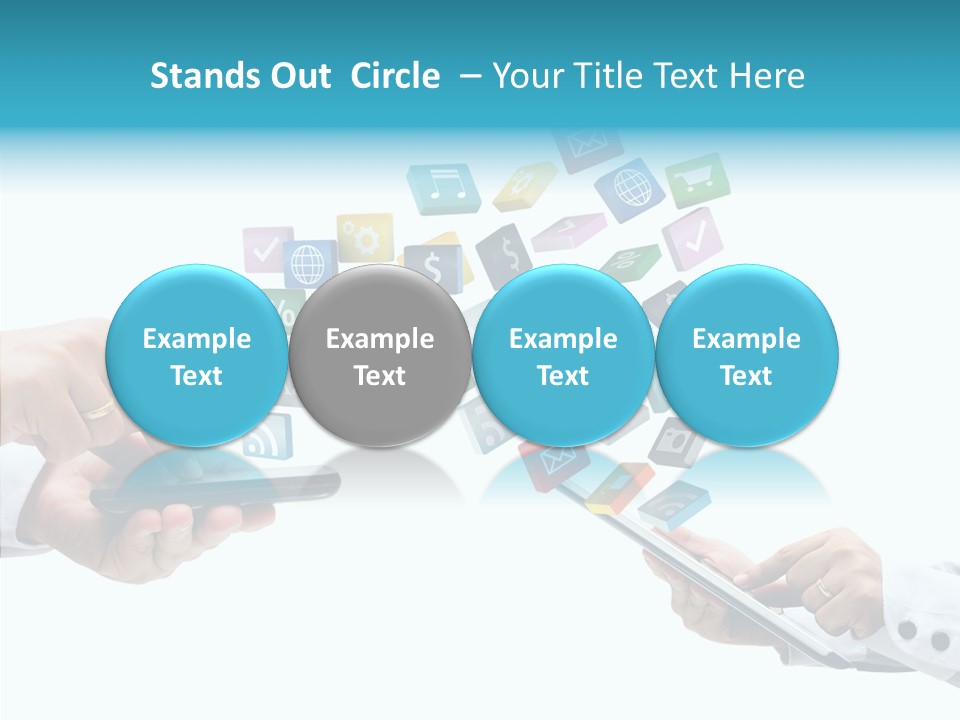 Stands Out Circle – Your Title Text Here

Example Text

Example Text

Example Text

Example Text